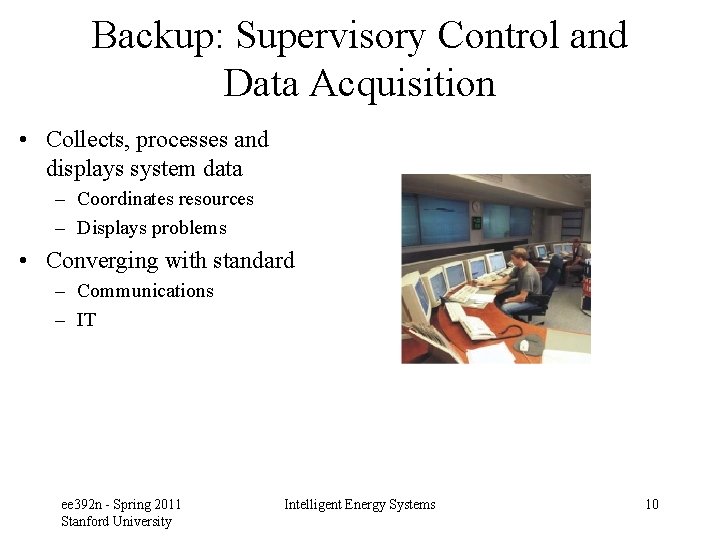 Backup: Supervisory Control and Data Acquisition

• Collects, processes and displays system data
  – Coordinates resources
  – Displays problems
• Converging with standard
  – Communications
  – IT

ee392n - Spring 2011
Stanford University

Intelligent Energy Systems

10